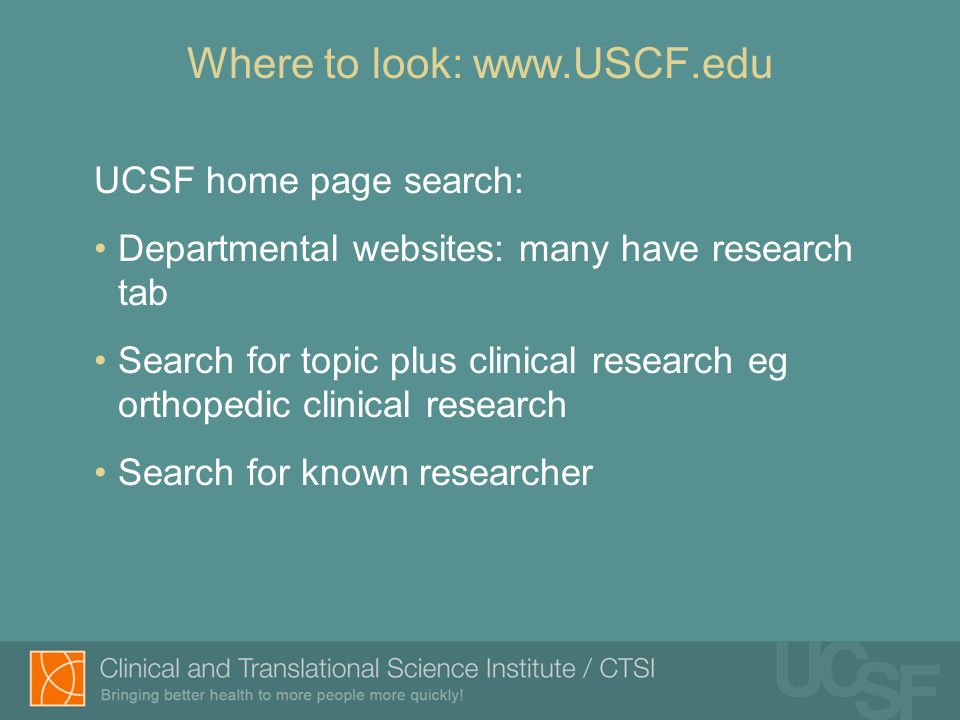 Where to look: www.USCF.edu

UCSF home page search:

• Departmental websites: many have research tab

• Search for topic plus clinical research eg orthopedic clinical research

• Search for known researcher

Clinical and Translational Science Institute / CTSI
Bringing better health to more people more quickly!

UCSF